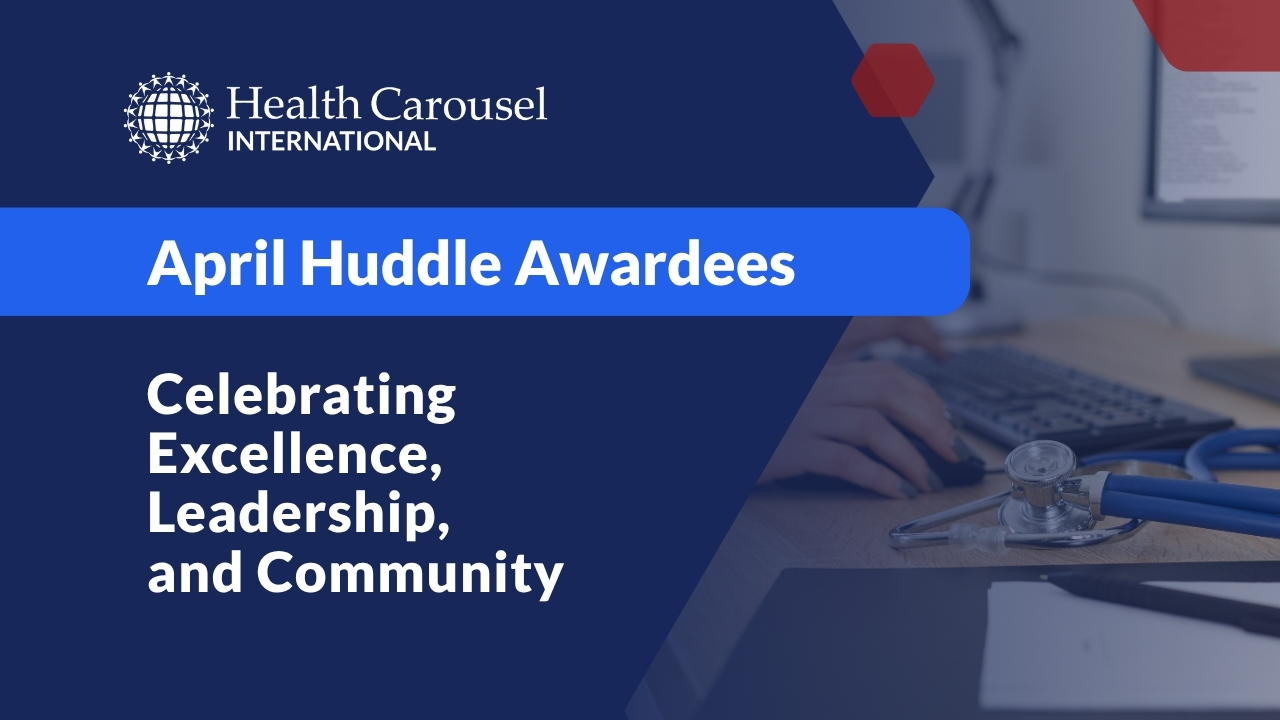 Health Carousel
INTERNATIONAL

April Huddle Awardees

Celebrating Excellence, Leadership, and Community